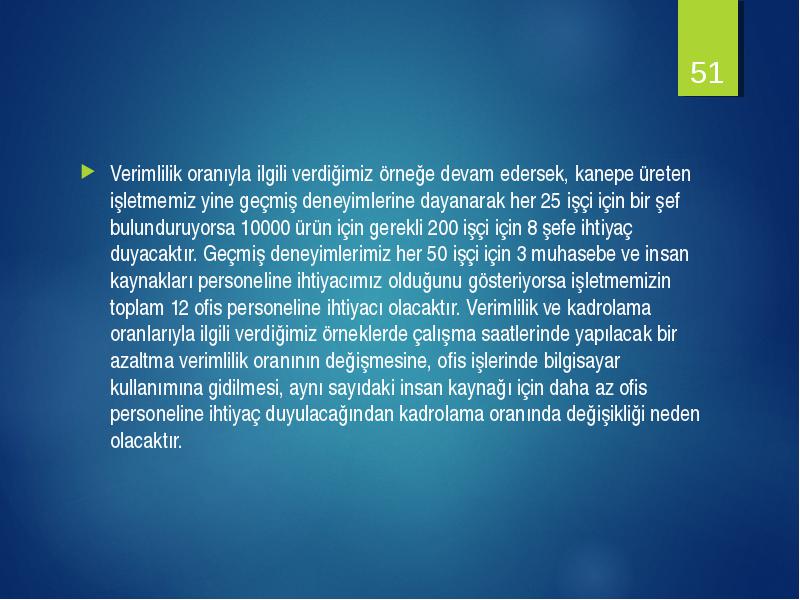 51

Verimlilik oranıyla ilgili verdiğimiz örneğe devam edersek, kanepe üreten işletmemiz yine geçmiş deneyimlerine dayanarak her 25 işçi için bir şef bulunduruyorsa 10000 ürün için gerekli 200 işçi için 8 şefe ihtiyaç duyacaktır. Geçmiş deneyimlerimiz her 50 işçi için 3 muhasebe ve insan kaynakları personeline ihtiyacımız olduğunu gösteriyorsa işletmemizin toplam 12 ofis personeline ihtiyacı olacaktır. Verimlilik ve kadrolama oranlarıyla ilgili verdiğimiz örneklerde çalışma saatlerinde yapılacak bir azaltma verimlilik oranının değişmesine, ofis işlerinde bilgisayar kullanımına gidilmesi, aynı sayıdaki insan kaynağı için daha az ofis personeline ihtiyaç duyulacağından kadrolama oranında değişikliği neden olacaktır.